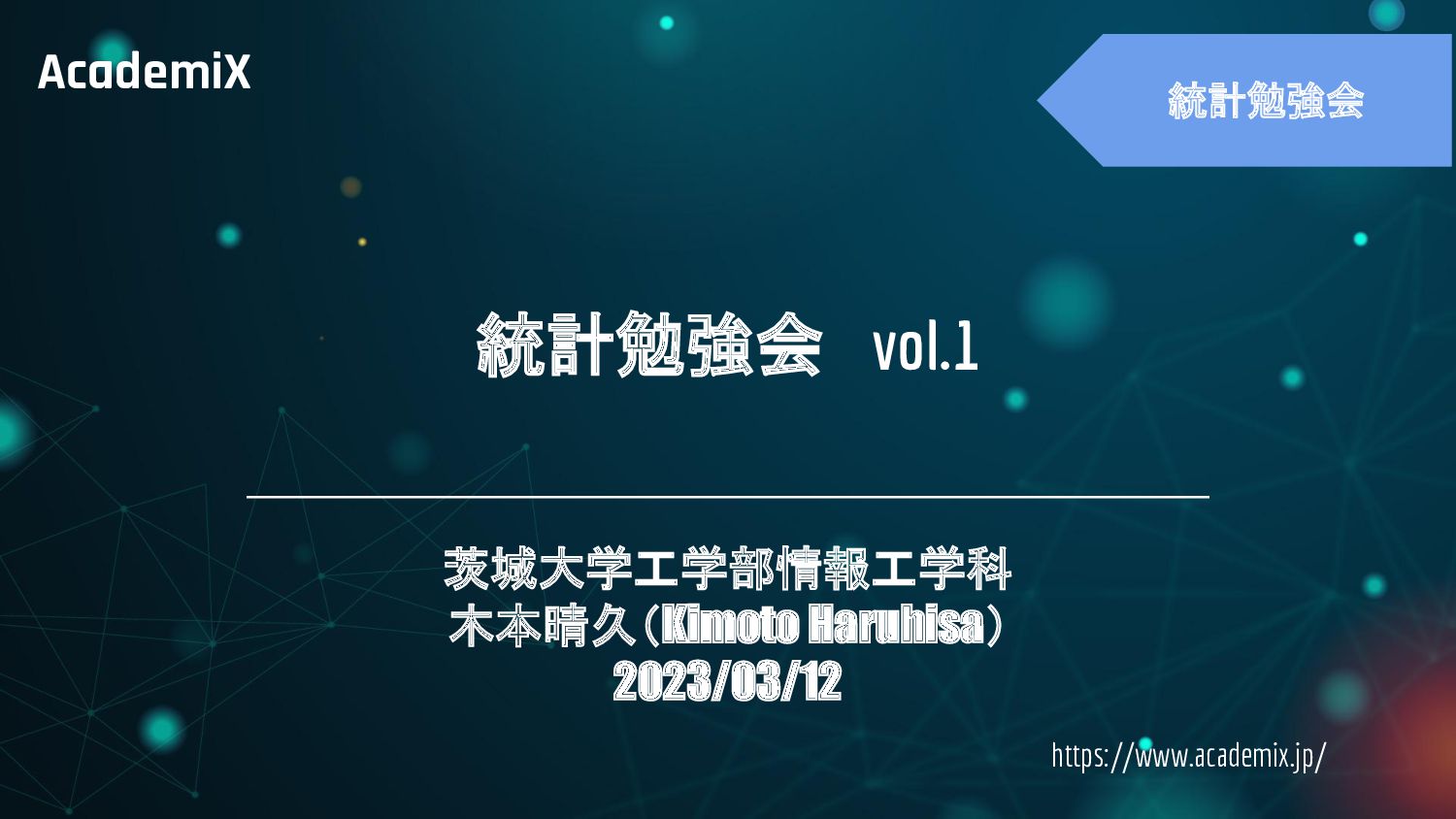 AcademiX

統計勉強会

統計勉強会 vol.1

茨城大学工学部情報工学科
木本晴久（Kimoto Haruhisa）
2023/03/12

https://www.academix.jp/